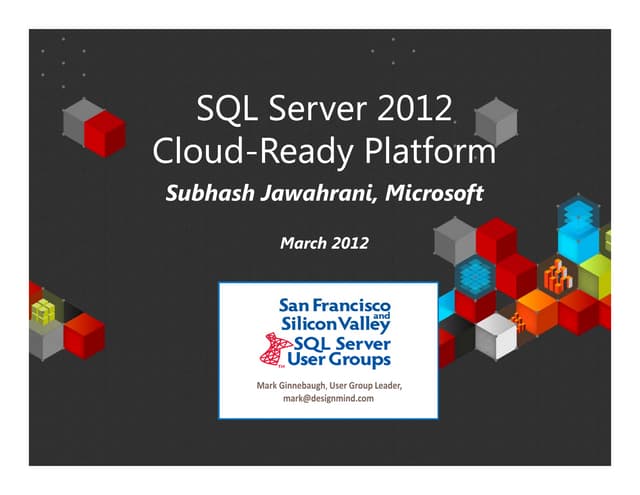 SQL Server 2012
Cloud-Ready Platform

Subhash Jawahrani, Microsoft

March 2012

San Francisco and Silicon Valley SQL Server User Groups

Mark Ginnebaugh, User Group Leader, mark@designmind.com